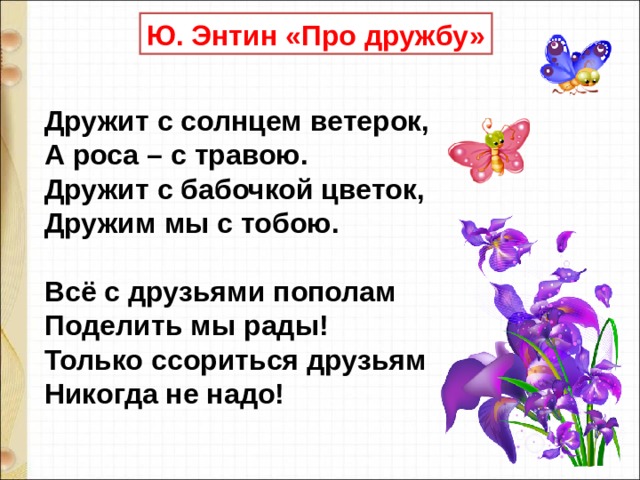 Ю. Энтин «Про дружбу»

Дружит с солнцем ветерок,
А роса – с травою.
Дружит с бабочкой цветок,
Дружим мы с тобою.

Всё с друзьями пополам
Поделить мы рады!
Только ссориться друзьям
Никогда не надо!